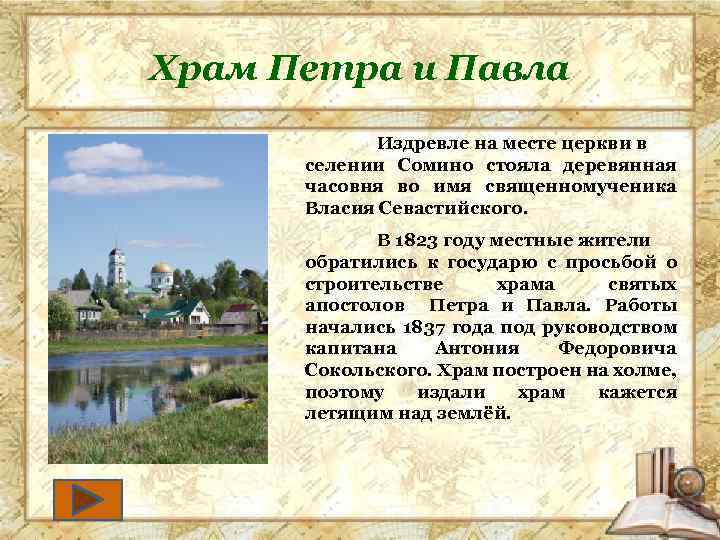 Храм Петра и Павла

Издревле на месте церкви в селении Сомино стояла деревянная часовня во имя священномученика Власия Севастийского.

В 1823 году местные жители обратились к государю с просьбой о строительстве храма святых апостолов Петра и Павла. Работы начались 1837 года под руководством капитана Антония Федоровича Сокольского. Храм построен на холме, поэтому издали храм кажется летящим над землёй.